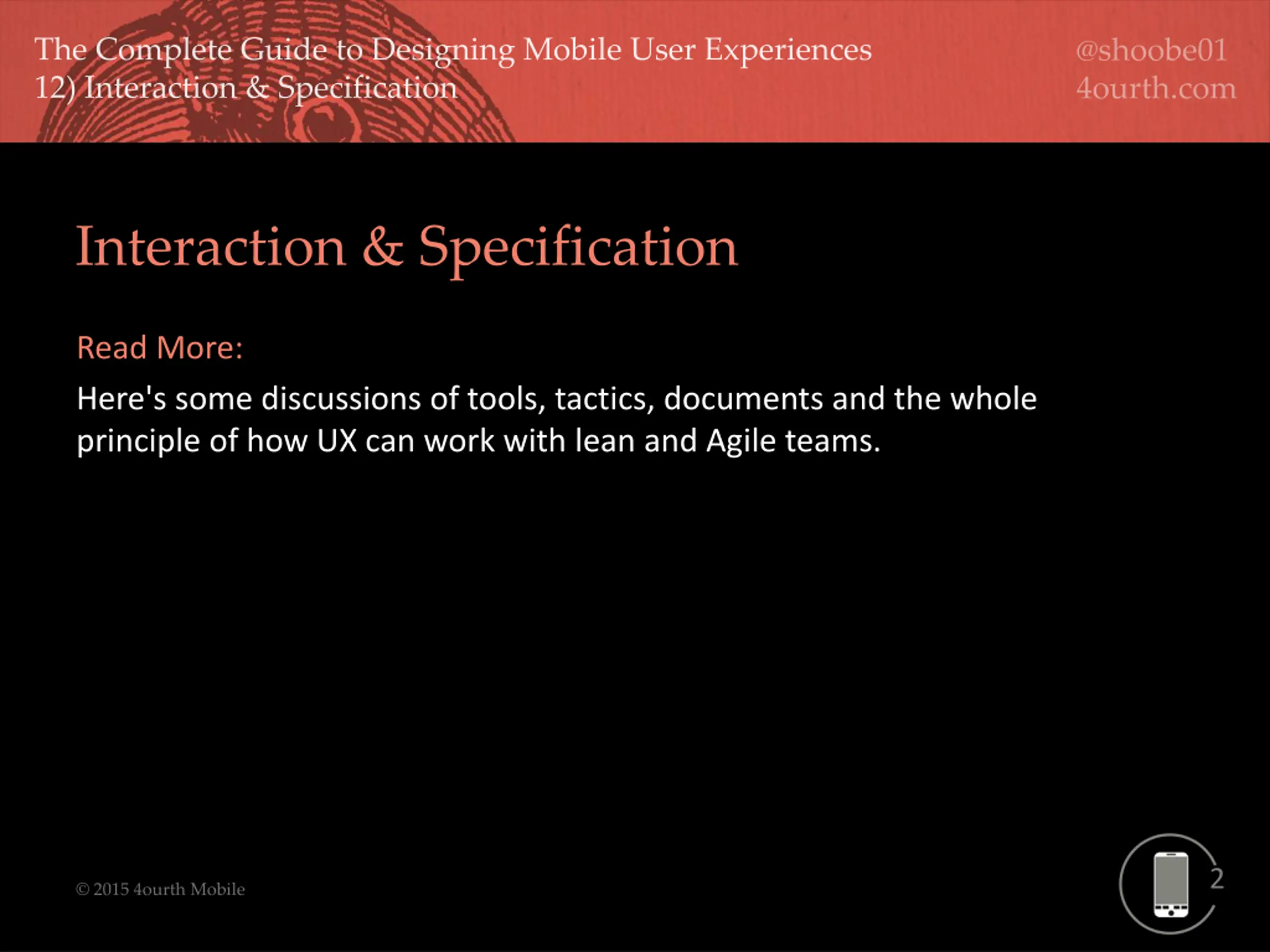 The Complete Guide to Designing Mobile User Experiences
12) Interaction & Specification

@shoobe01
4ourth.com

Interaction & Specification

Read More:

Here's some discussions of tools, tactics, documents and the whole principle of how UX can work with lean and Agile teams.

© 2015 4ourth Mobile

2